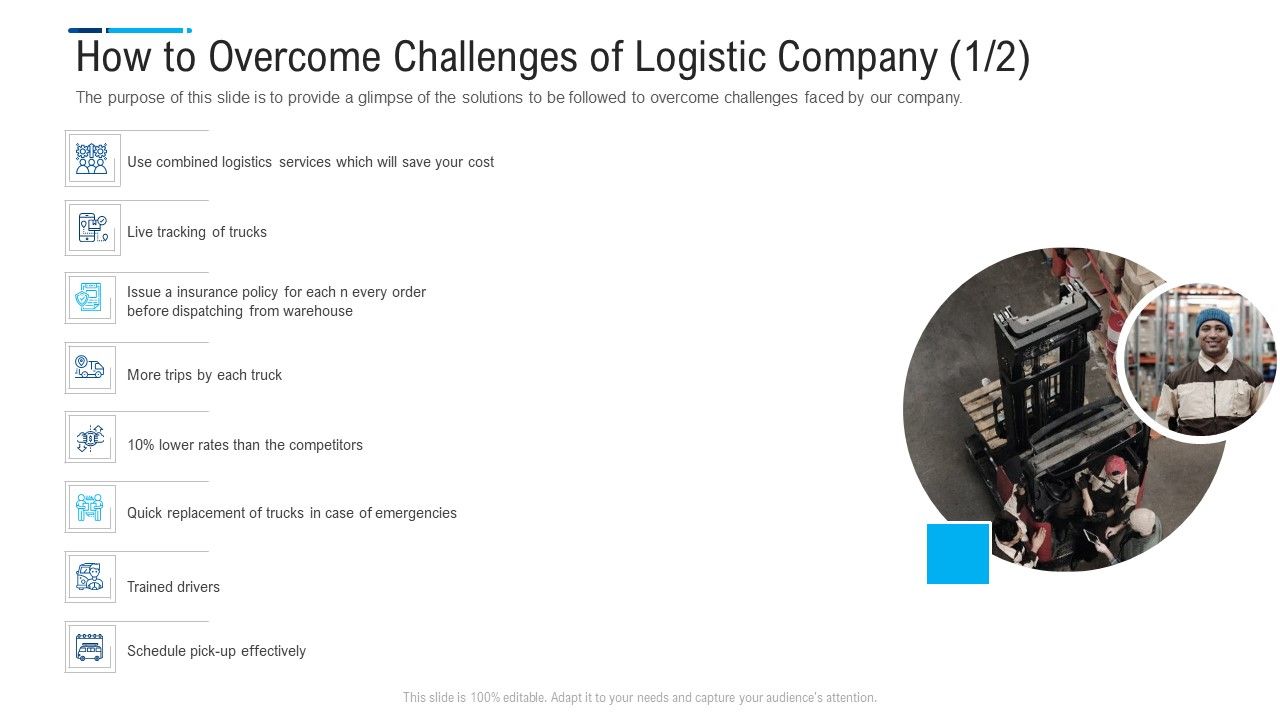 How to Overcome Challenges of Logistic Company (1/2)

The purpose of this slide is to provide a glimpse of the solutions to be followed to overcome challenges faced by our company.

Use combined logistics services which will save your cost

Live tracking of trucks

Issue a insurance policy for each n every order before dispatching from warehouse

More trips by each truck

10% lower rates than the competitors

Quick replacement of trucks in case of emergencies

Trained drivers

Schedule pick-up effectively

This slide is 100% editable. Adapt it to your needs and capture your audience's attention.